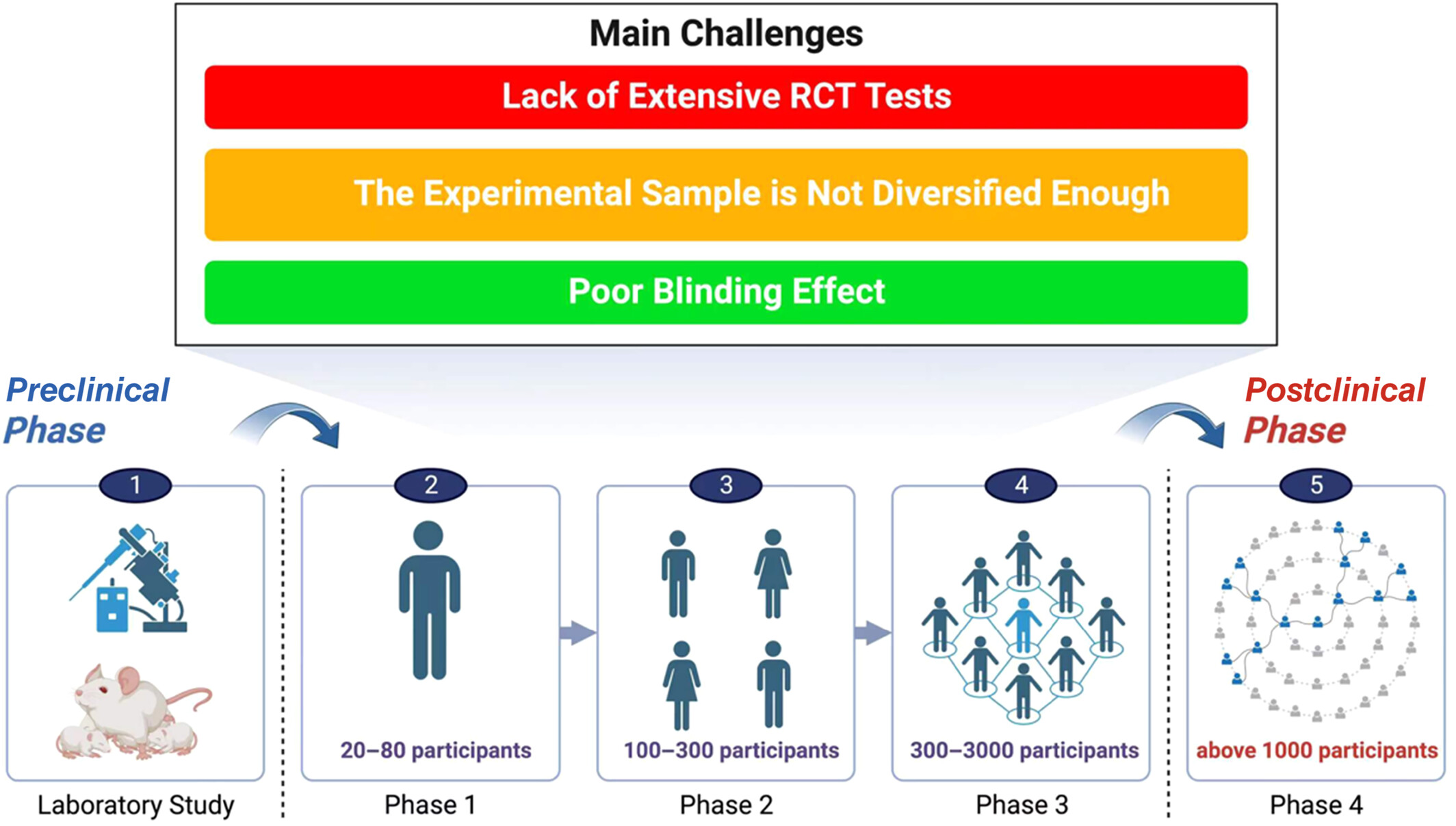 Main Challenges

Lack of Extensive RCT Tests

The Experimental Sample is Not Diversified Enough

Poor Blinding Effect

Preclinical Phase

Postclinical Phase

1

Laboratory Study

2

20–80 participants

Phase 1

3

100–300 participants

Phase 2

4

300–3000 participants

Phase 3

5

above 1000 participants

Phase 4